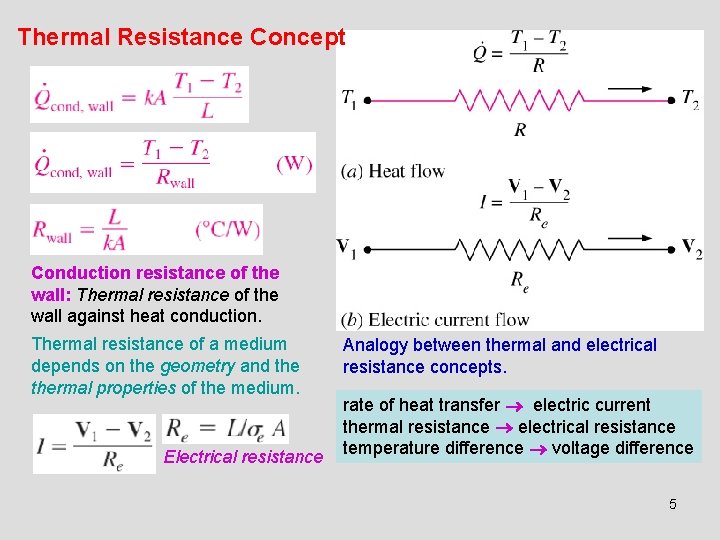 Thermal Resistance Concept

$\dot{Q}_{\text{cond, wall}} = kA\frac{T_1 - T_2}{L}$

$\dot{Q}_{\text{cond, wall}} = \frac{T_1 - T_2}{R_{\text{wall}}}$ (W)

$R_{\text{wall}} = \frac{L}{kA}$ (°C/W)

Conduction resistance of the wall: Thermal resistance of the wall against heat conduction.

Thermal resistance of a medium depends on the geometry and the thermal properties of the medium.

$I = \frac{\mathbf{V}_1 - \mathbf{V}_2}{R_e}$ $R_e = L/\sigma_e A$

Electrical resistance

$\dot{Q} = \frac{T_1 - T_2}{R}$

$T_1$ $T_2$

$R$

(a) Heat flow

$I = \frac{\mathbf{V}_1 - \mathbf{V}_2}{R_e}$

$\mathbf{V}_1$ $\mathbf{V}_2$

$R_e$

(b) Electric current flow

Analogy between thermal and electrical resistance concepts.

rate of heat transfer → electric current
thermal resistance → electrical resistance
temperature difference → voltage difference

5